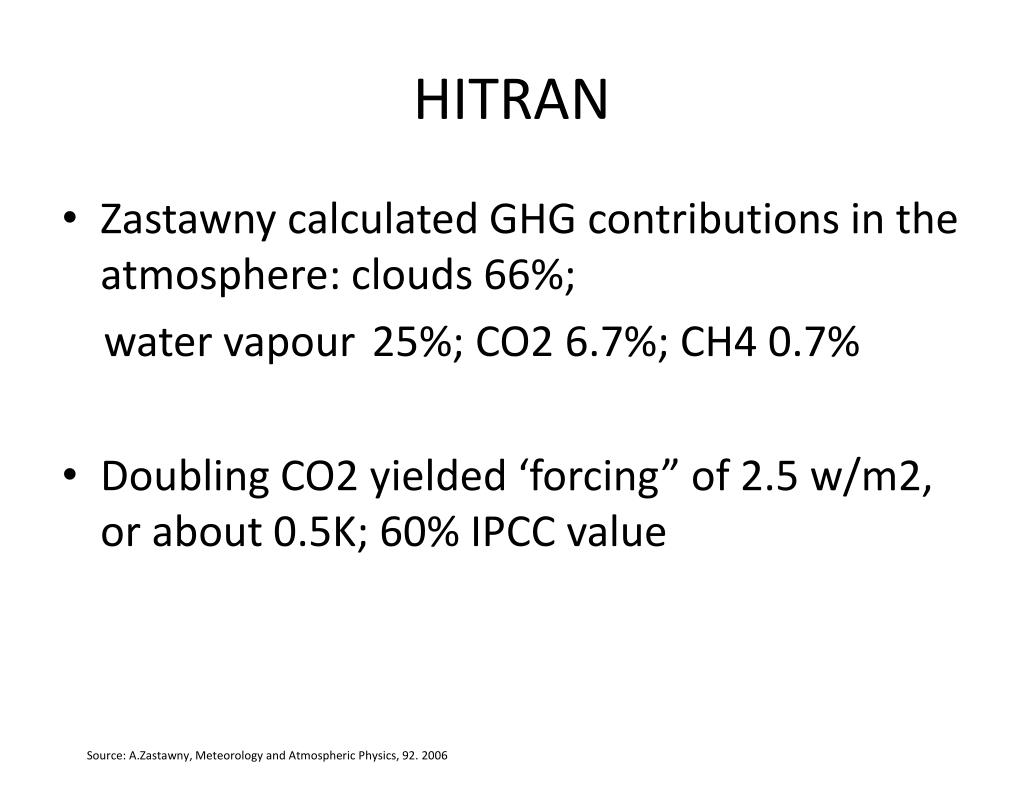 HITRAN

• Zastawny calculated GHG contributions in the atmosphere: clouds 66%;

water vapour 25%; CO2 6.7%; CH4 0.7%

• Doubling CO2 yielded ‘forcing” of 2.5 w/m2, or about 0.5K; 60% IPCC value

Source: A.Zastawny, Meteorology and Atmospheric Physics, 92. 2006